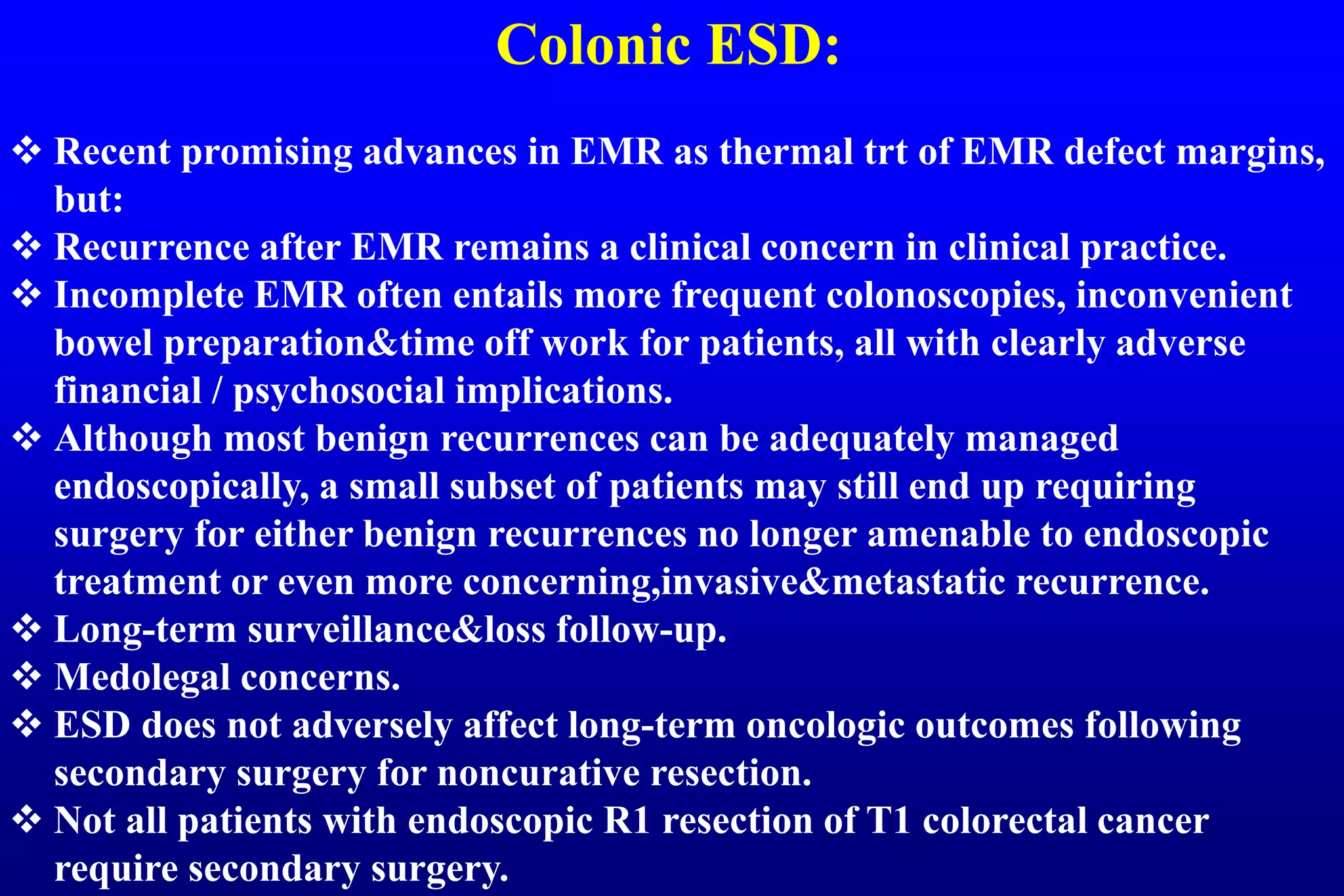 Colonic ESD:

❖ Recent promising advances in EMR as thermal trt of EMR defect margins, but:
❖ Recurrence after EMR remains a clinical concern in clinical practice.
❖ Incomplete EMR often entails more frequent colonoscopies, inconvenient bowel preparation&time off work for patients, all with clearly adverse financial / psychosocial implications.
❖ Although most benign recurrences can be adequately managed endoscopically, a small subset of patients may still end up requiring surgery for either benign recurrences no longer amenable to endoscopic treatment or even more concerning,invasive&metastatic recurrence.
❖ Long-term surveillance&loss follow-up.
❖ Medolegal concerns.
❖ ESD does not adversely affect long-term oncologic outcomes following secondary surgery for noncurative resection.
❖ Not all patients with endoscopic R1 resection of T1 colorectal cancer require secondary surgery.